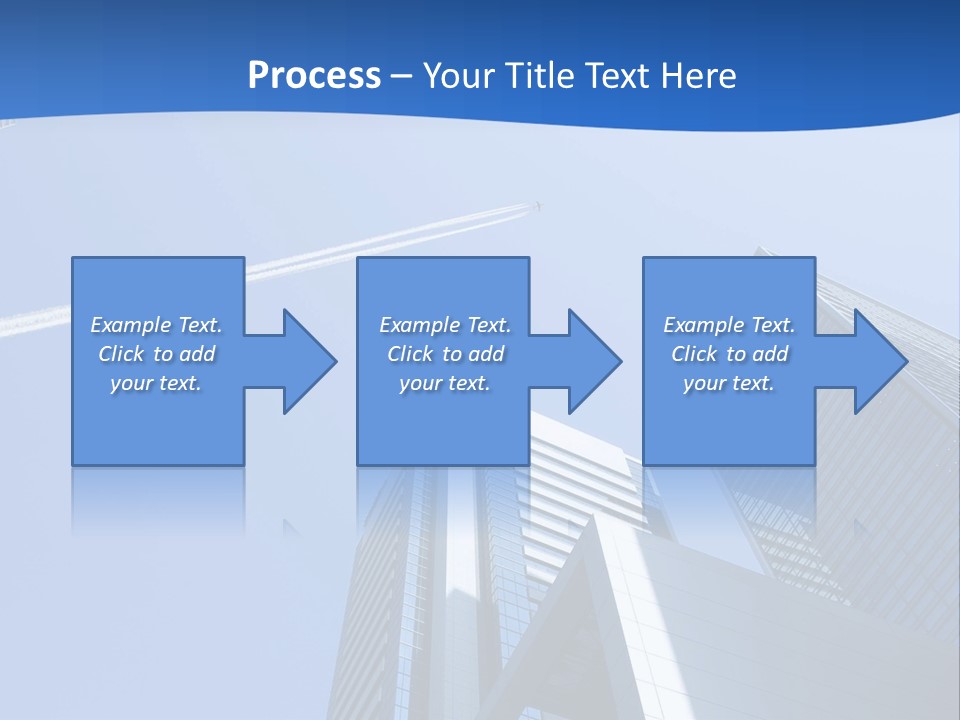 Process – Your Title Text Here

Example Text. Click to add your text.

Example Text. Click to add your text.

Example Text. Click to add your text.